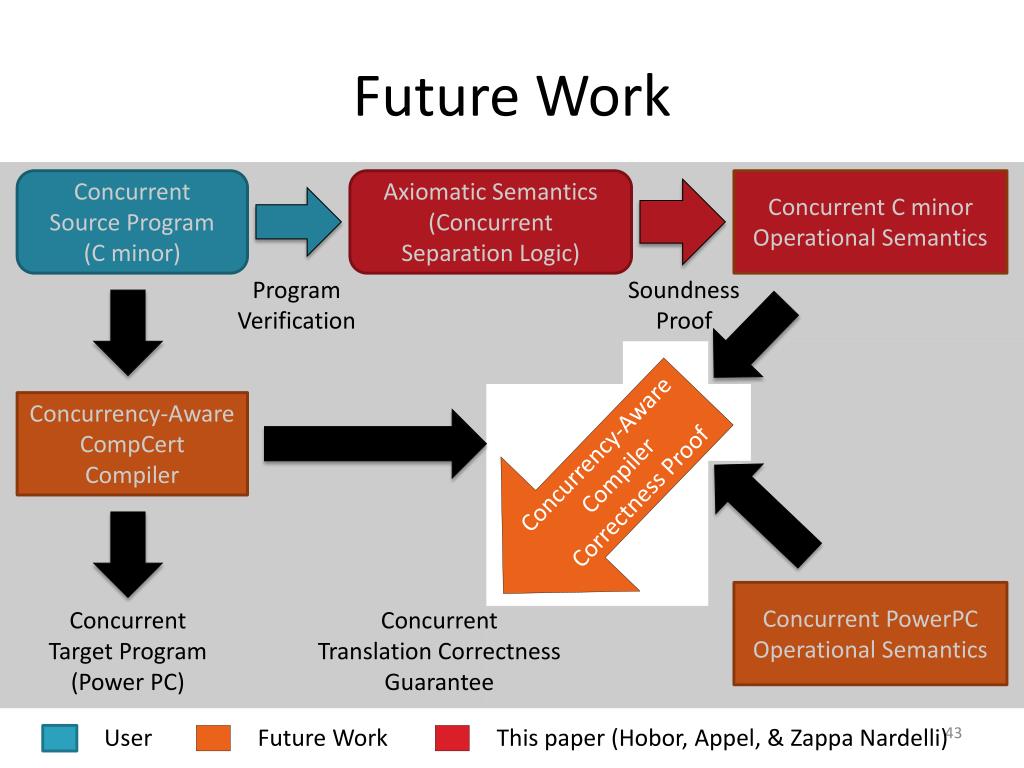 Future Work

Concurrent Source Program (C minor)

Axiomatic Semantics (Concurrent Separation Logic)

Concurrent C minor Operational Semantics

Program Verification

Soundness Proof

Concurrency-Aware CompCert Compiler

Concurrency-Aware Compiler Correctness Proof

Concurrent Target Program (Power PC)

Concurrent Translation Correctness Guarantee

Concurrent PowerPC Operational Semantics

User Future Work This paper (Hobor, Appel, & Zappa Nardelli)

43